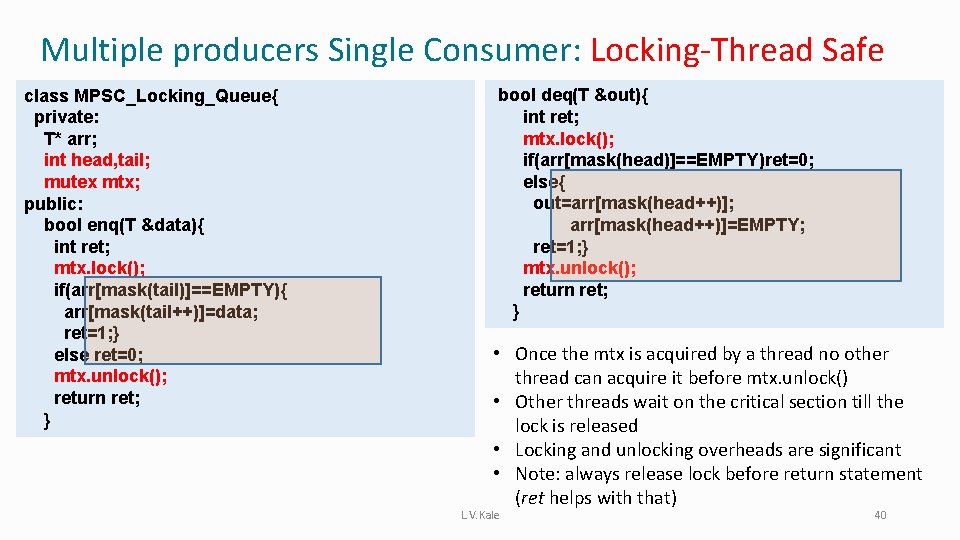 Multiple producers Single Consumer: Locking-Thread Safe

class MPSC_Locking_Queue{
private:
T* arr;
int head,tail;
mutex mtx;
public:
bool enq(T &data){
int ret;
mtx.lock();
if(arr[mask(tail)]==EMPTY){
arr[mask(tail++)]=data;
ret=1;}
else ret=0;
mtx.unlock();
return ret;
}

bool deq(T &out){
int ret;
mtx.lock();
if(arr[mask(head)]==EMPTY)ret=0;
else{
out=arr[mask(head++)];
arr[mask(head++)]=EMPTY;
ret=1;}
mtx.unlock();
return ret;
}

• Once the mtx is acquired by a thread no other thread can acquire it before mtx.unlock()
• Other threads wait on the critical section till the lock is released
• Locking and unlocking overheads are significant
• Note: always release lock before return statement (ret helps with that)

L.V.Kale

40